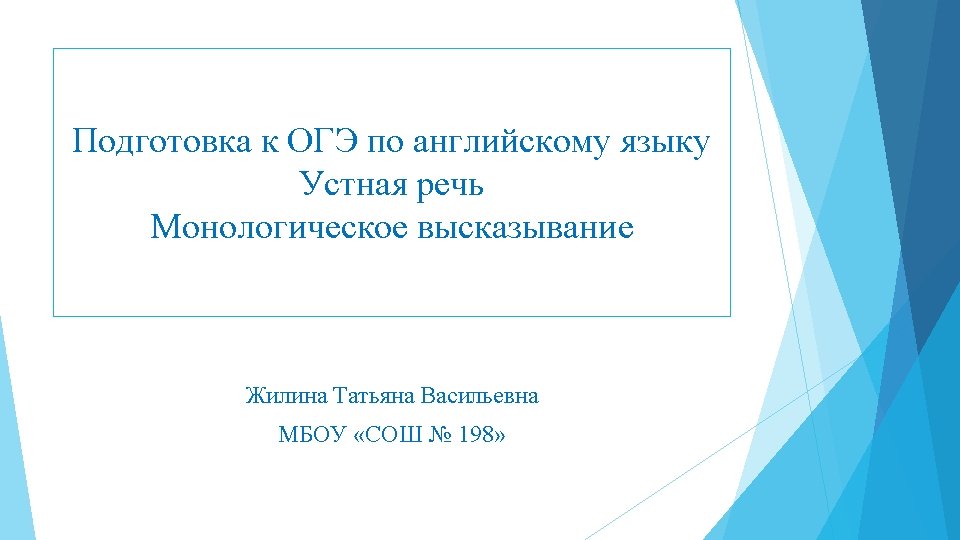 Подготовка к ОГЭ по английскому языку
Устная речь
Монологическое высказывание

Жилина Татьяна Васильевна

МБОУ «СОШ № 198»